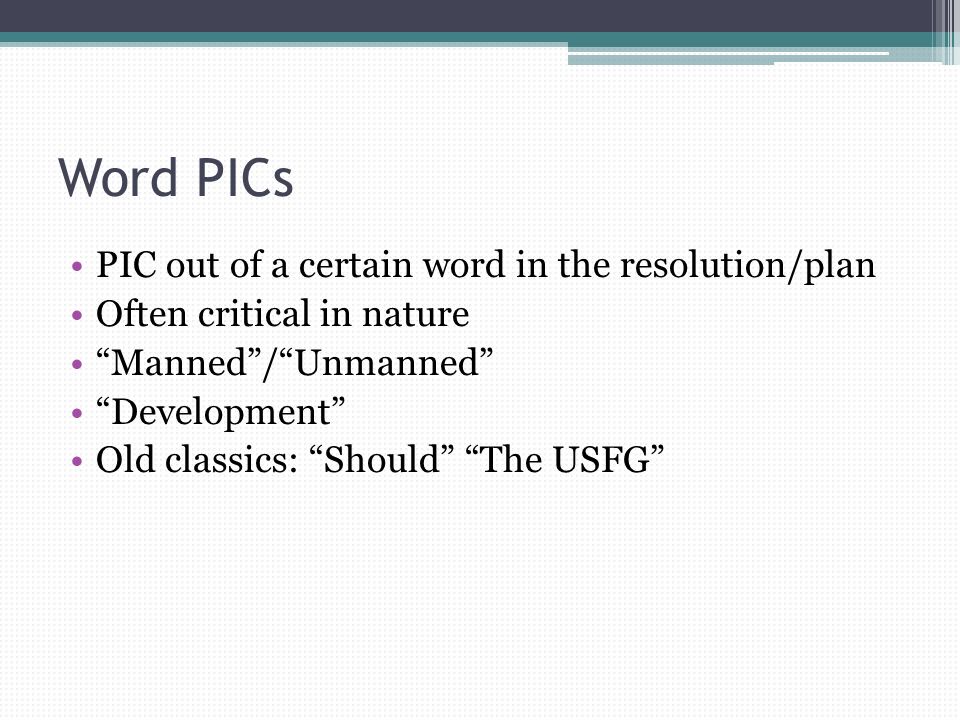 Word PICs

• PIC out of a certain word in the resolution/plan
• Often critical in nature
• “Manned”/“Unmanned”
• “Development”
• Old classics: “Should” “The USFG”